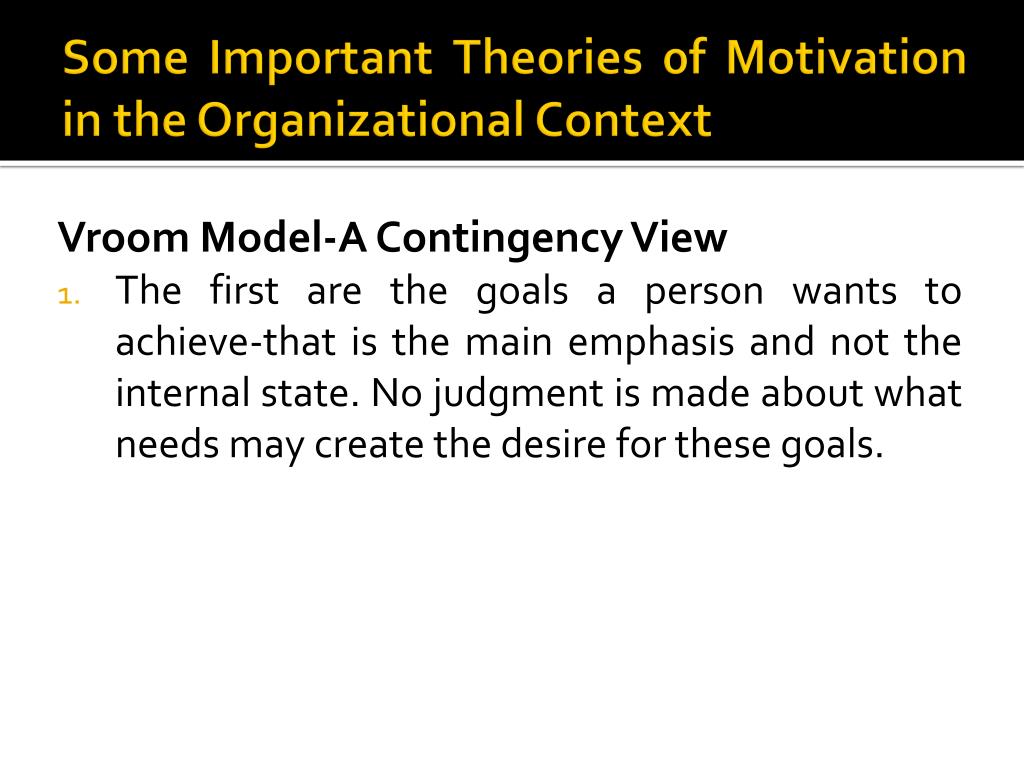 Some Important Theories of Motivation in the Organizational Context

Vroom Model-A Contingency View

1. The first are the goals a person wants to achieve-that is the main emphasis and not the internal state. No judgment is made about what needs may create the desire for these goals.